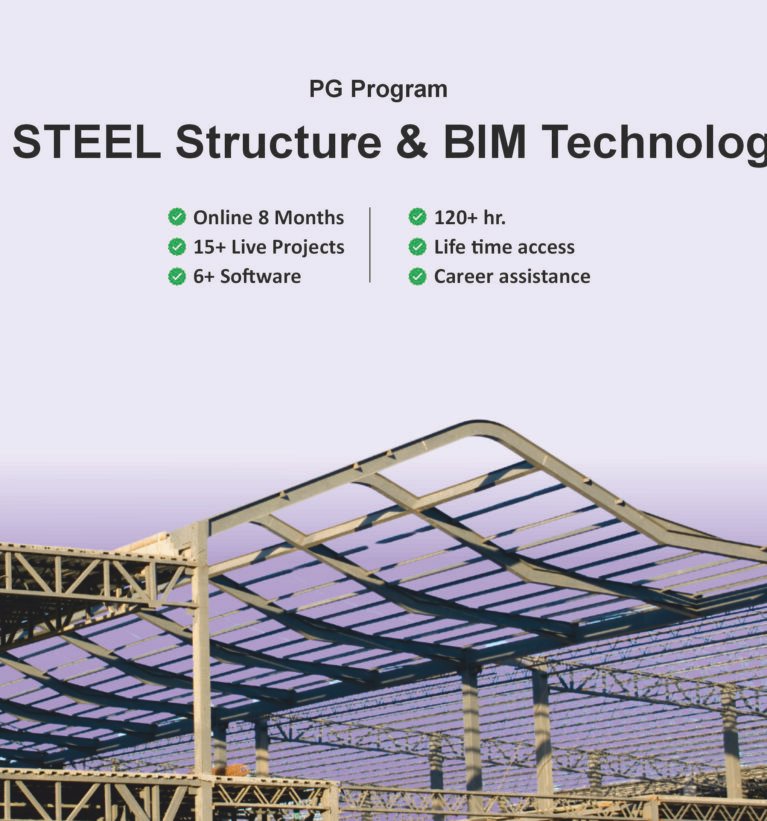 PG Program

STEEL Structure & BIM Technolog

Online 8 Months
15+ Live Projects
6+ Software

120+ hr.
Life time access
Career assistance